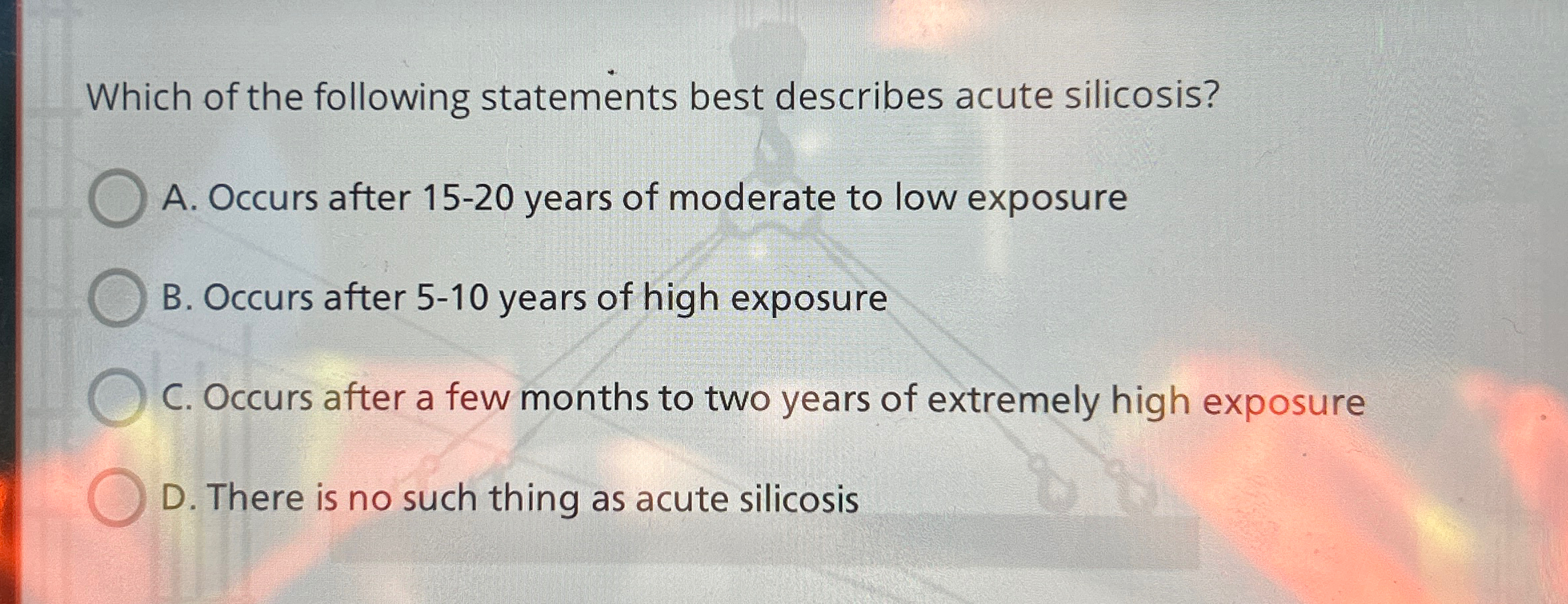 Which of the following statements best describes acute silicosis?

A. Occurs after 15-20 years of moderate to low exposure

B. Occurs after 5-10 years of high exposure

C. Occurs after a few months to two years of extremely high exposure

D. There is no such thing as acute silicosis